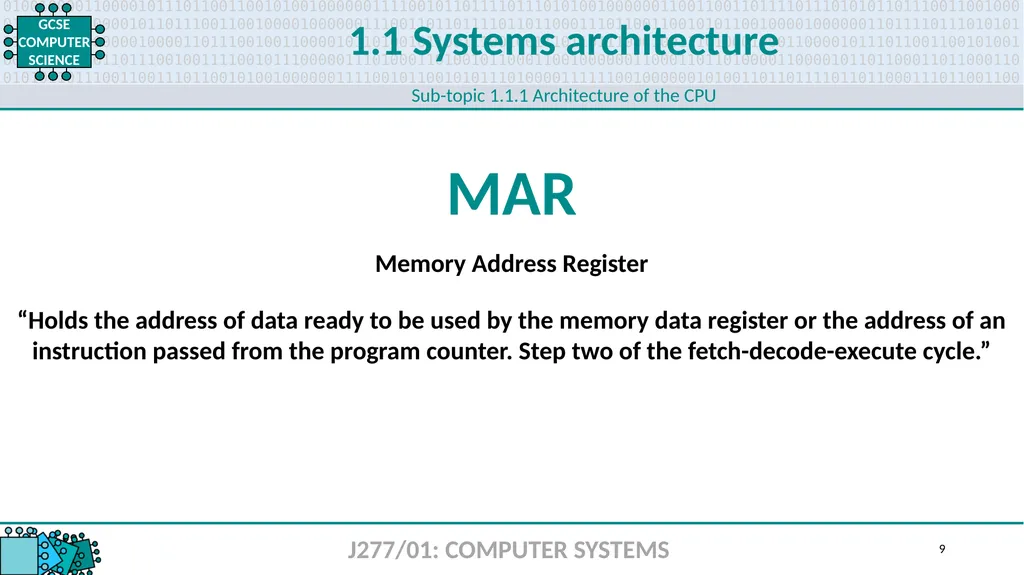 GCSE COMPUTER SCIENCE

1.1 Systems architecture

Sub-topic 1.1.1 Architecture of the CPU

MAR

Memory Address Register

“Holds the address of data ready to be used by the memory data register or the address of an instruction passed from the program counter. Step two of the fetch-decode-execute cycle.”

J277/01: COMPUTER SYSTEMS

9